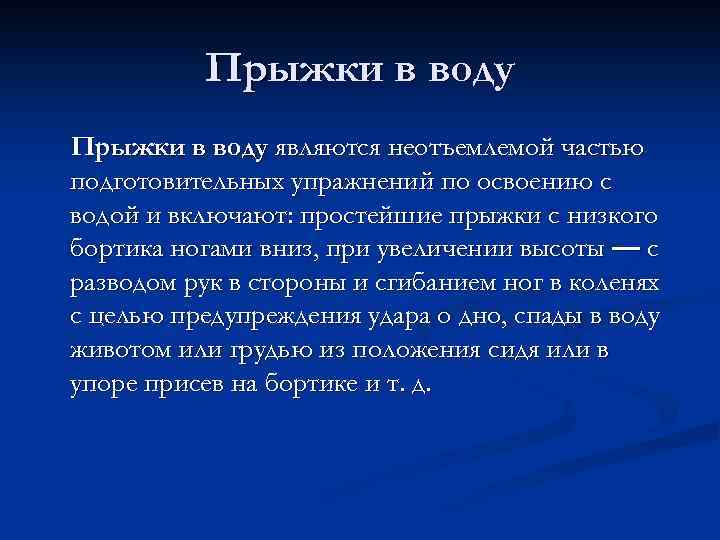 Прыжки в воду

Прыжки в воду являются неотъемлемой частью подготовительных упражнений по освоению с водой и включают: простейшие прыжки с низкого бортика ногами вниз, при увеличении высоты — с разводом рук в стороны и сгибанием ног в коленях с целью предупреждения удара о дно, спады в воду животом или грудью из положения сидя или в упоре присев на бортике и т. д.